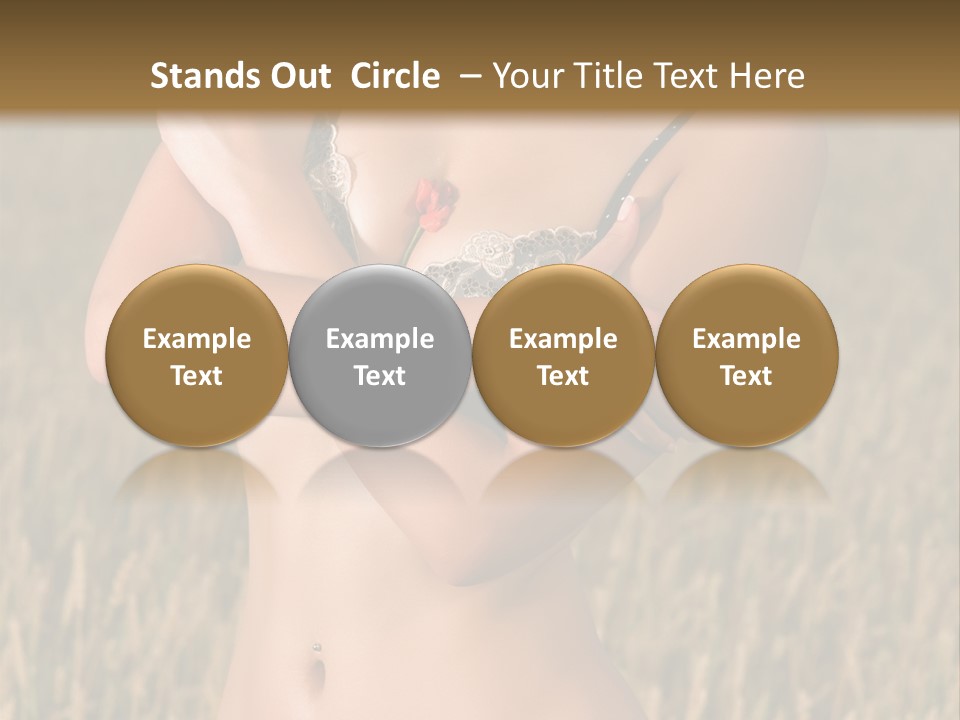 Stands Out Circle – Your Title Text Here

Example Text

Example Text

Example Text

Example Text